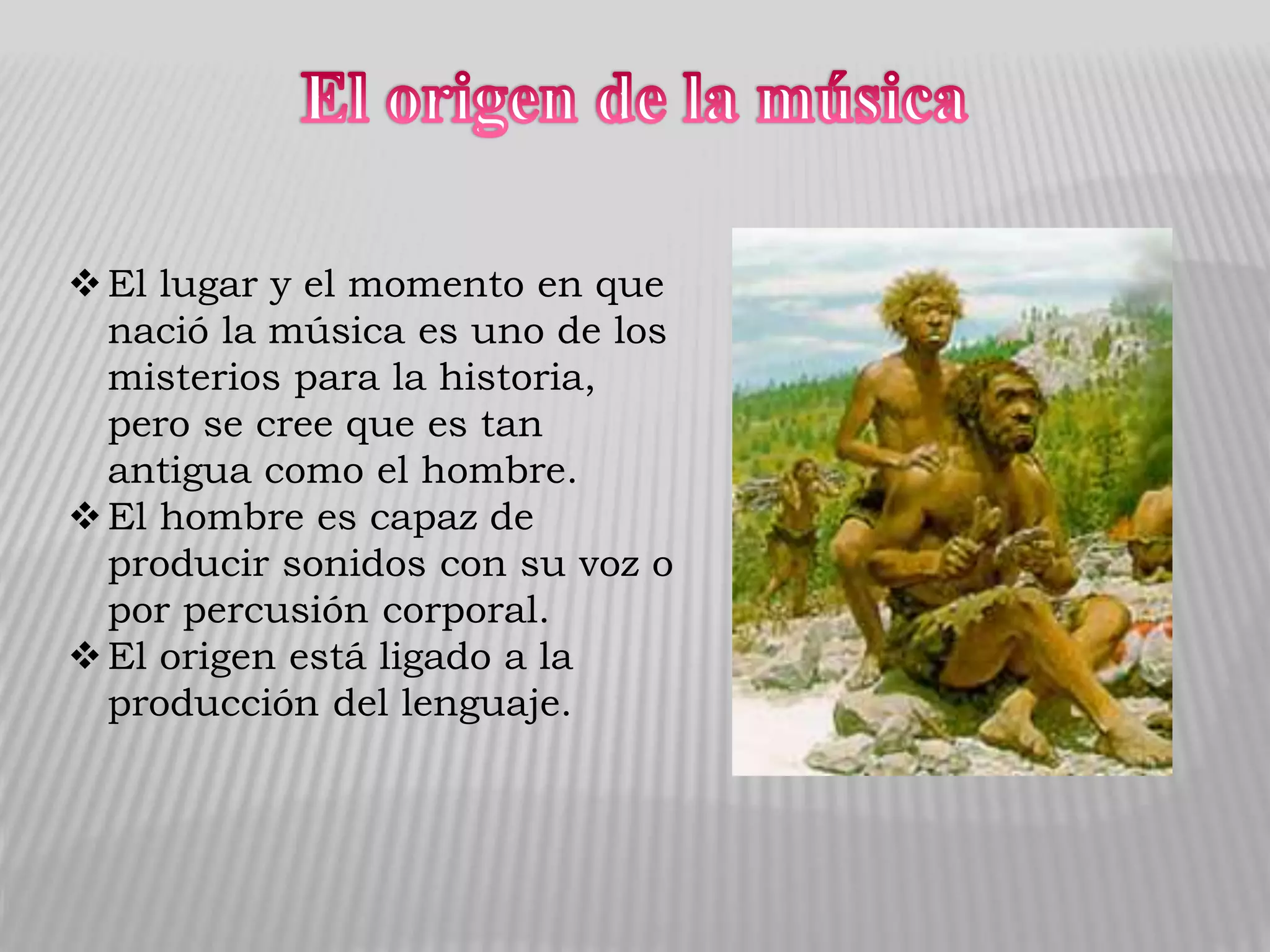 El origen de la música

❖ El lugar y el momento en que nació la música es uno de los misterios para la historia, pero se cree que es tan antigua como el hombre.
❖ El hombre es capaz de producir sonidos con su voz o por percusión corporal.
❖ El origen está ligado a la producción del lenguaje.